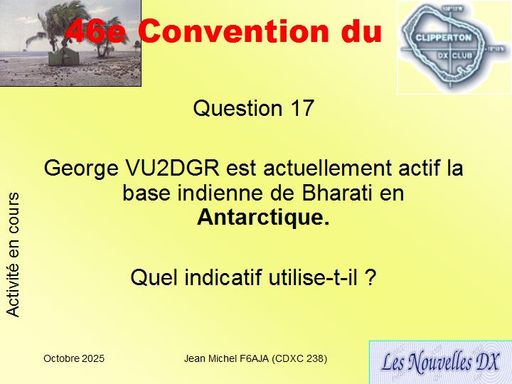 46e Convention du

CLIPPERTON
DX CLUB

Question 17

George VU2DGR est actuellement actif la base indienne de Bharati en **Antarctique.**

Quel indicatif utilise-t-il ?

Activité en cours

Octobre 2025

Jean Michel F6AJA (CDXC 238)

Les Nouvelles DX